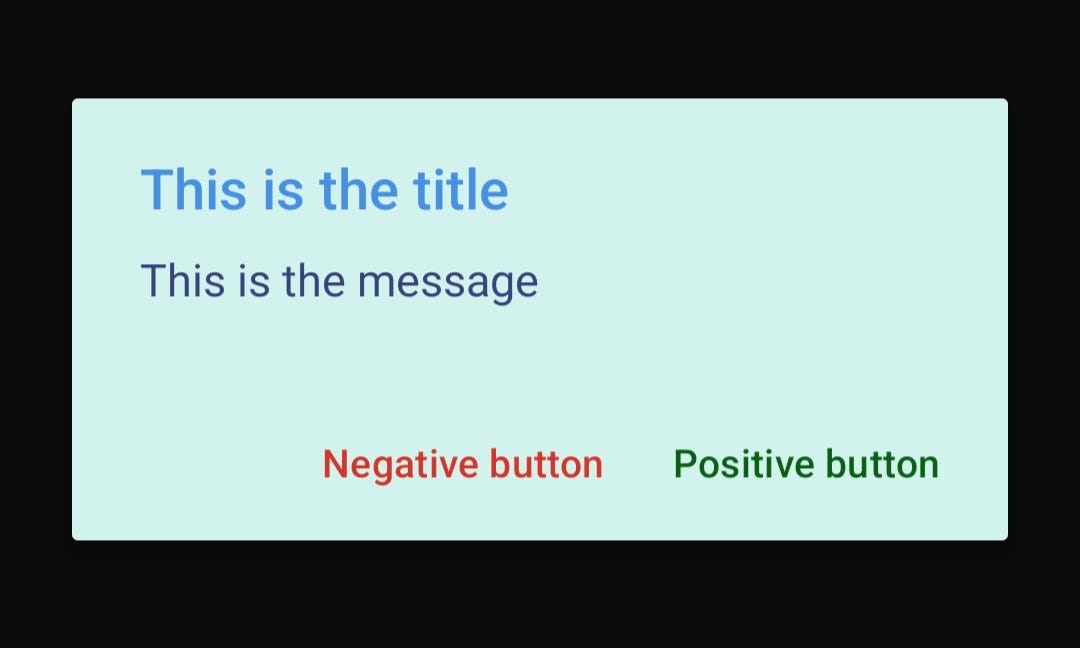 This is the title

This is the message

Negative button Positive button